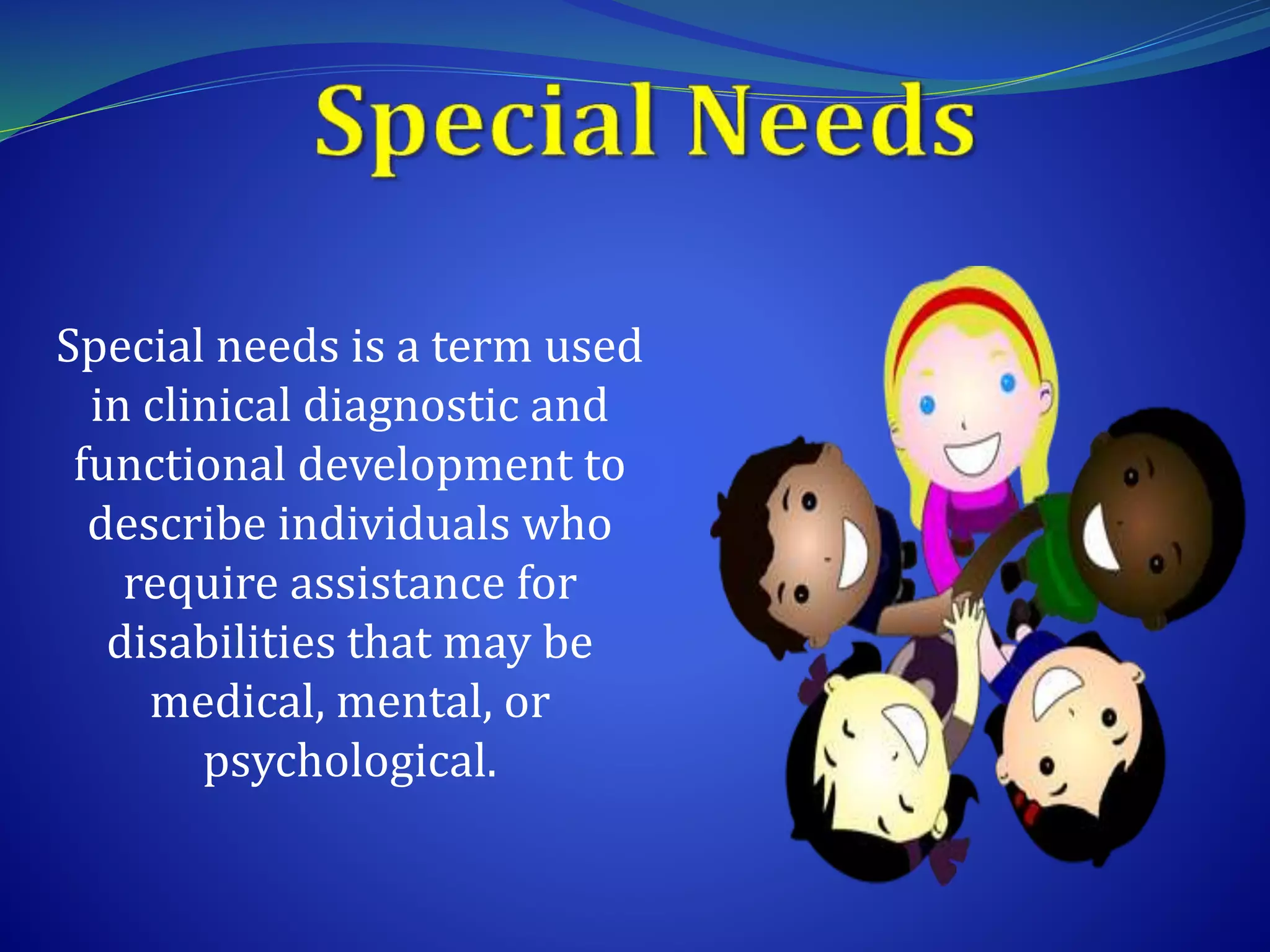 Special Needs

Special needs is a term used in clinical diagnostic and functional development to describe individuals who require assistance for disabilities that may be medical, mental, or psychological.